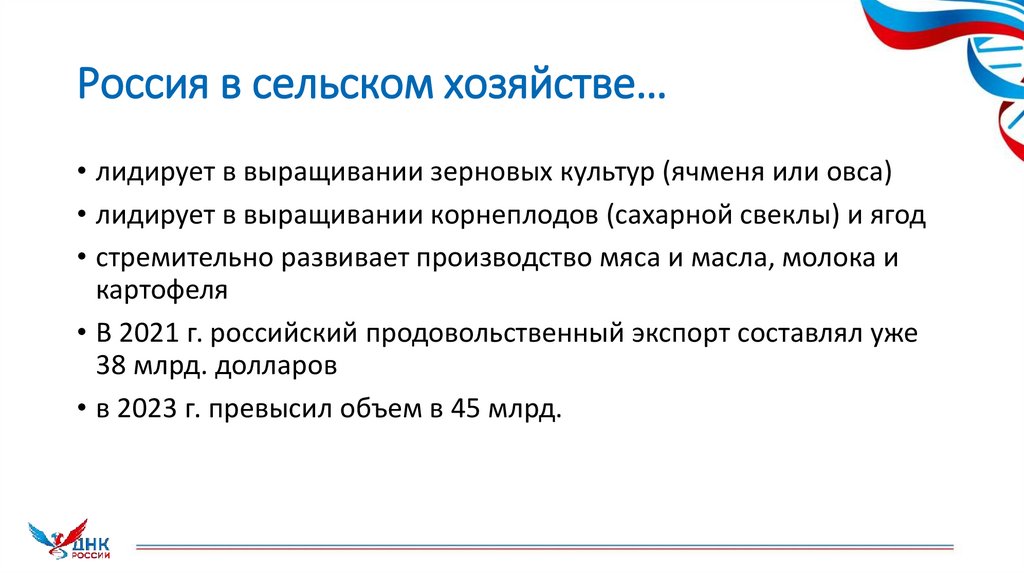 Россия в сельском хозяйстве…

• лидирует в выращивании зерновых культур (ячменя или овса)
• лидирует в выращивании корнеплодов (сахарной свеклы) и ягод
• стремительно развивает производство мяса и масла, молока и картофеля
• В 2021 г. российский продовольственный экспорт составлял уже 38 млрд. долларов
• в 2023 г. превысил объем в 45 млрд.

ДНК РОССИИ